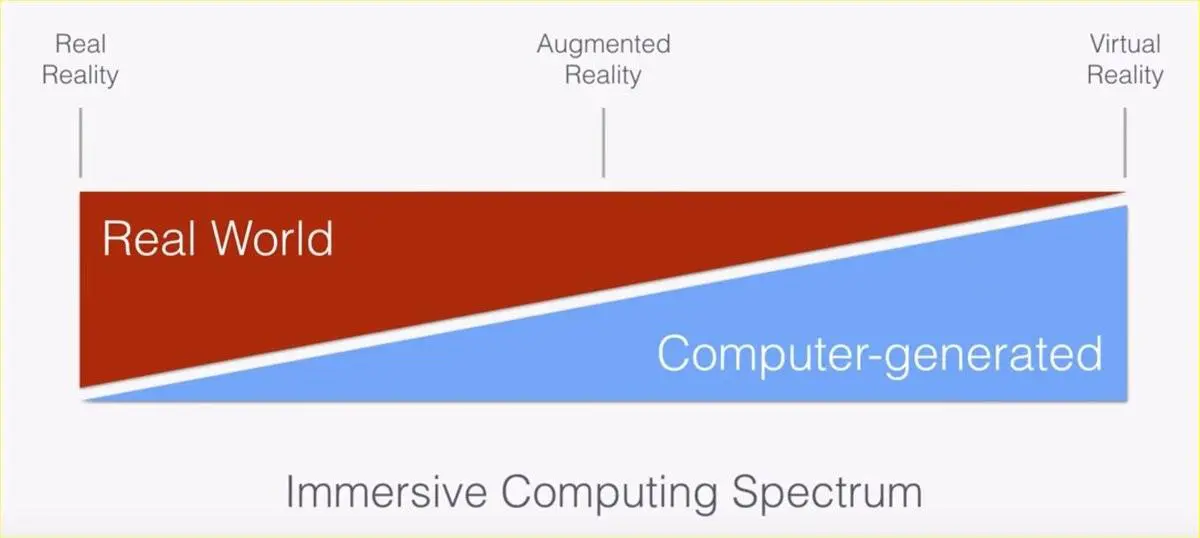 Real Reality

Augmented Reality

Virtual Reality

Real World

Computer-generated

Immersive Computing Spectrum